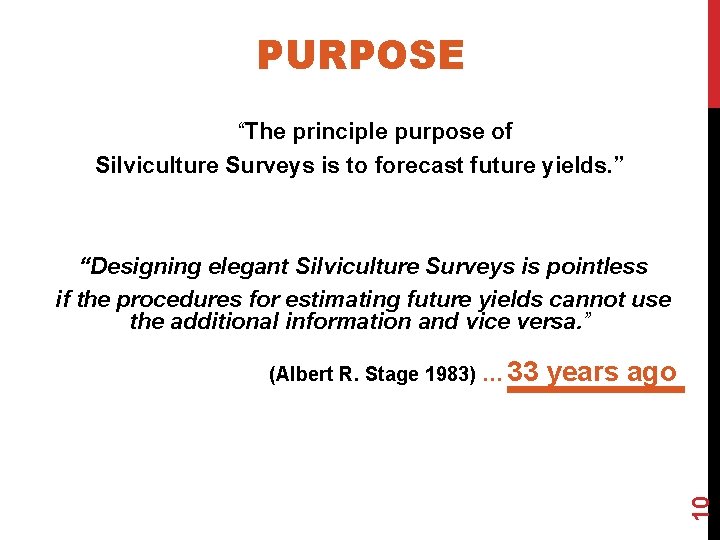 PURPOSE

“The principle purpose of Silviculture Surveys is to forecast future yields.”

“Designing elegant Silviculture Surveys is pointless if the procedures for estimating future yields cannot use the additional information and vice versa.”

(Albert R. Stage 1983) … 33 years ago

10